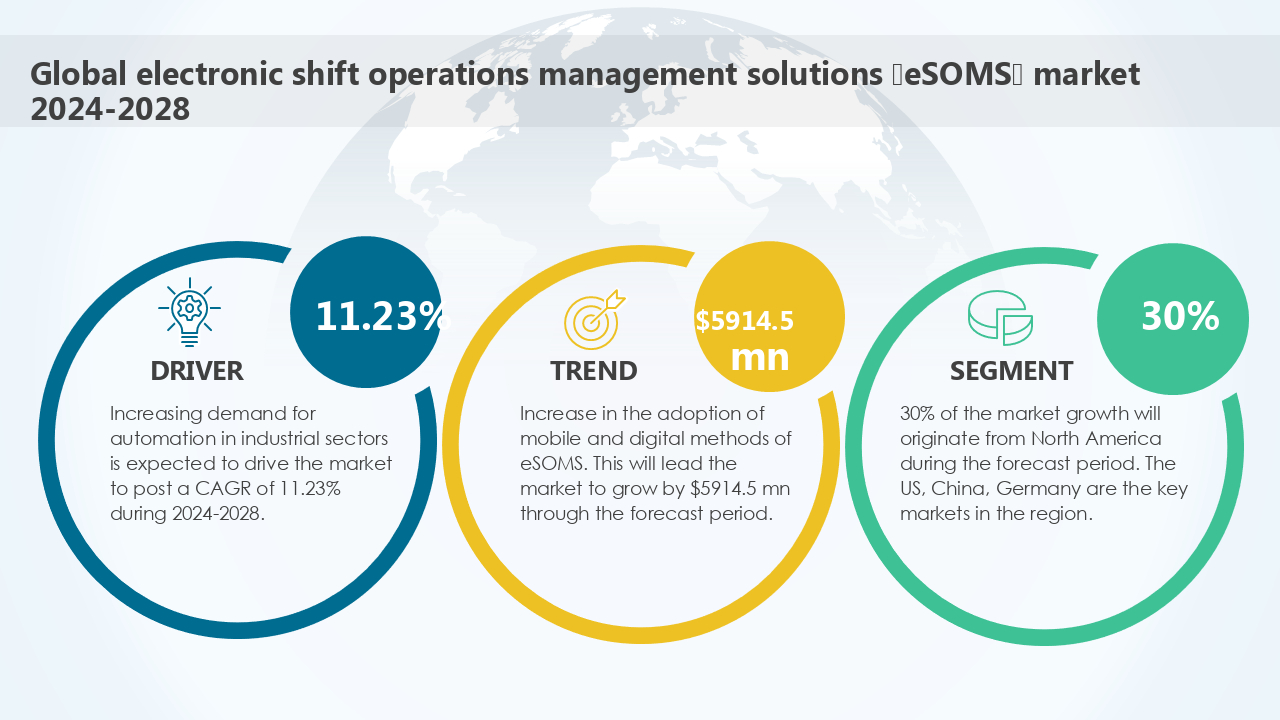 Global electronic shift operations management solutions (eSOMS) market 2024-2028

11.23%

DRIVER

Increasing demand for automation in industrial sectors is expected to drive the market to post a CAGR of 11.23% during 2024-2028.

$5914.5 mn

TREND

Increase in the adoption of mobile and digital methods of eSOMS. This will lead the market to grow by $5914.5 mn through the forecast period.

30%

SEGMENT

30% of the market growth will originate from North America during the forecast period. The US, China, Germany are the key markets in the region.